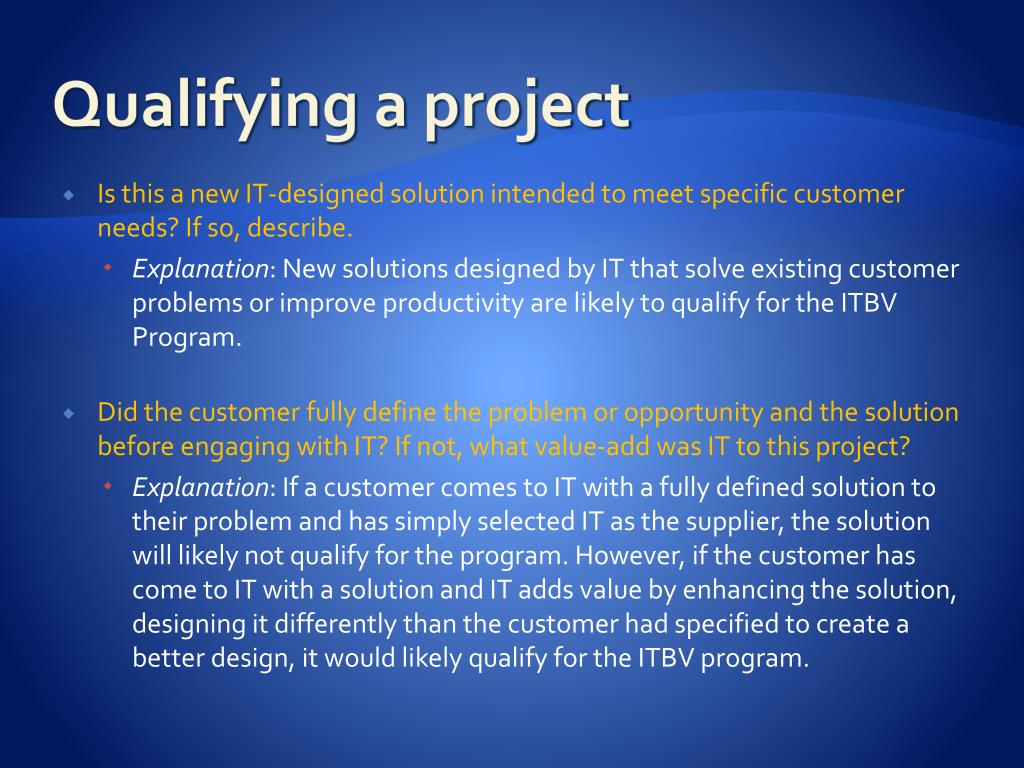 Qualifying a project

Is this a new IT-designed solution intended to meet specific customer needs? If so, describe.

Explanation: New solutions designed by IT that solve existing customer problems or improve productivity are likely to qualify for the ITBV Program.

Did the customer fully define the problem or opportunity and the solution before engaging with IT? If not, what value-add was IT to this project?

Explanation: If a customer comes to IT with a fully defined solution to their problem and has simply selected IT as the supplier, the solution will likely not qualify for the program. However, if the customer has come to IT with a solution and IT adds value by enhancing the solution, designing it differently than the customer had specified to create a better design, it would likely qualify for the ITBV program.